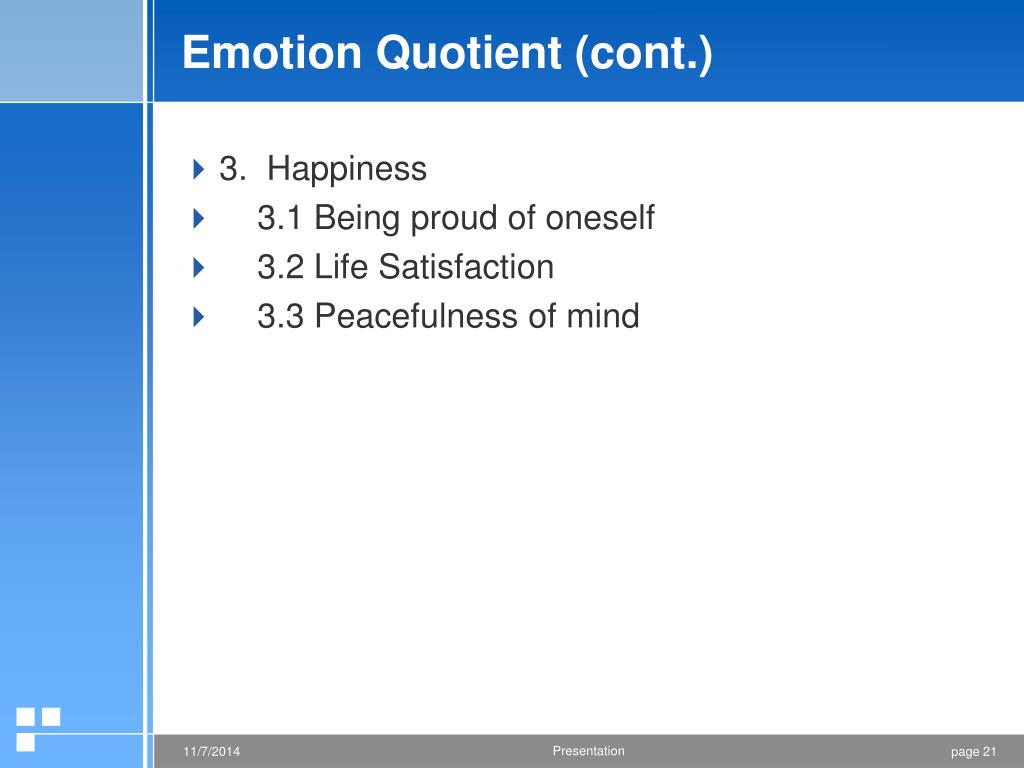 Emotion Quotient (cont.)

3. Happiness
3.1 Being proud of oneself
3.2 Life Satisfaction
3.3 Peacefulness of mind

11/7/2014
Presentation
page 21